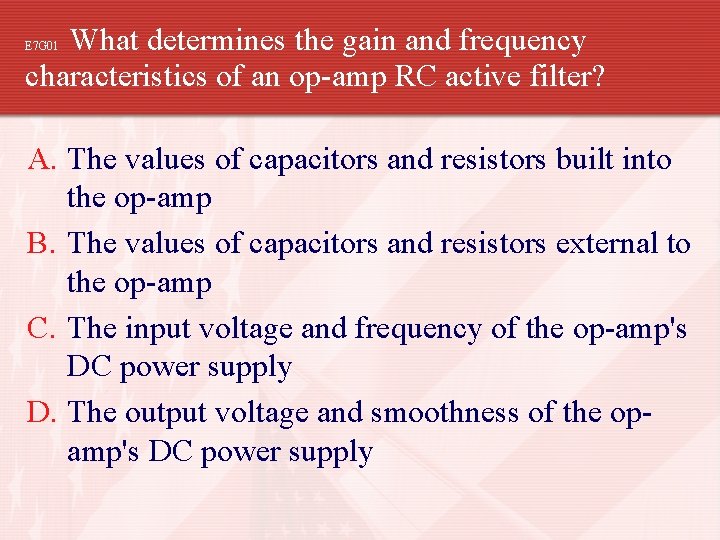 E7G01 What determines the gain and frequency characteristics of an op-amp RC active filter?

A. The values of capacitors and resistors built into the op-amp

B. The values of capacitors and resistors external to the op-amp

C. The input voltage and frequency of the op-amp's DC power supply

D. The output voltage and smoothness of the op-amp's DC power supply